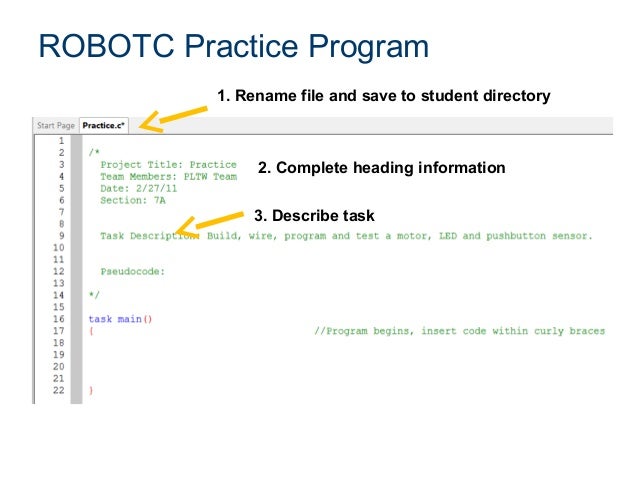 ROBOTC Practice Program

1. Rename file and save to student directory

Start Page Practice.c*

1
2 /*
3 Project Title: Practice
4 Team Members: PLTW Team
5 Date: 2/27/11
6 Section: 7A
7
8
9 Task Description: Build, wire, program and test a motor, LED and pushbutton sensor.
10
11
12 Pseudocode:
13
14 */
15
16 task main()
17 { //Program begins, insert code within curly braces
18
19
20
21
22 }

2. Complete heading information

3. Describe task